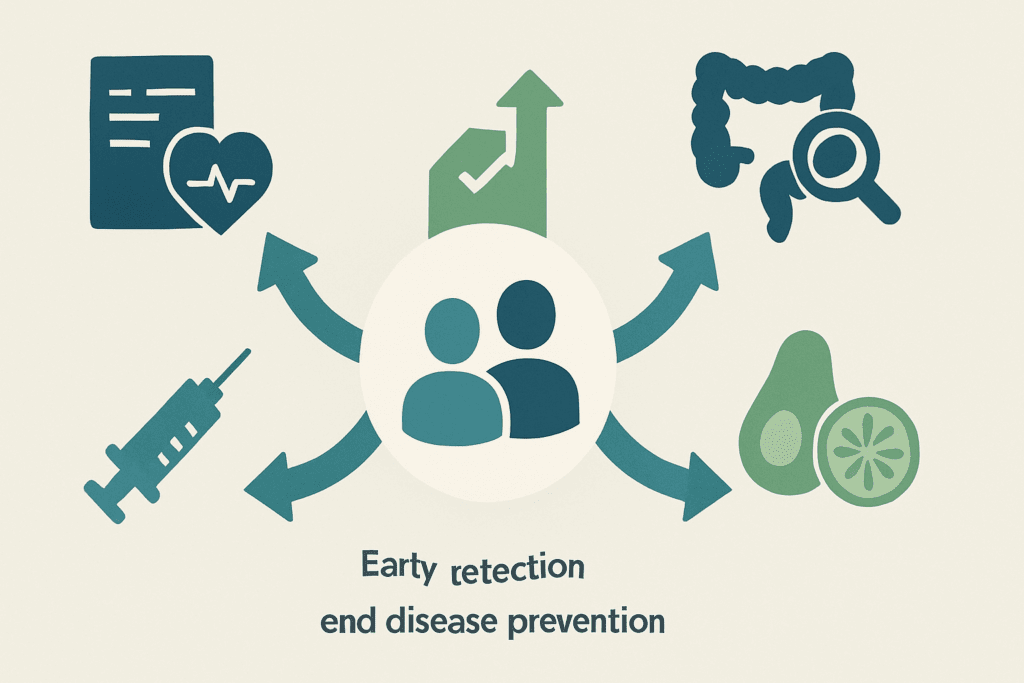 Earty retection
end disease prevention